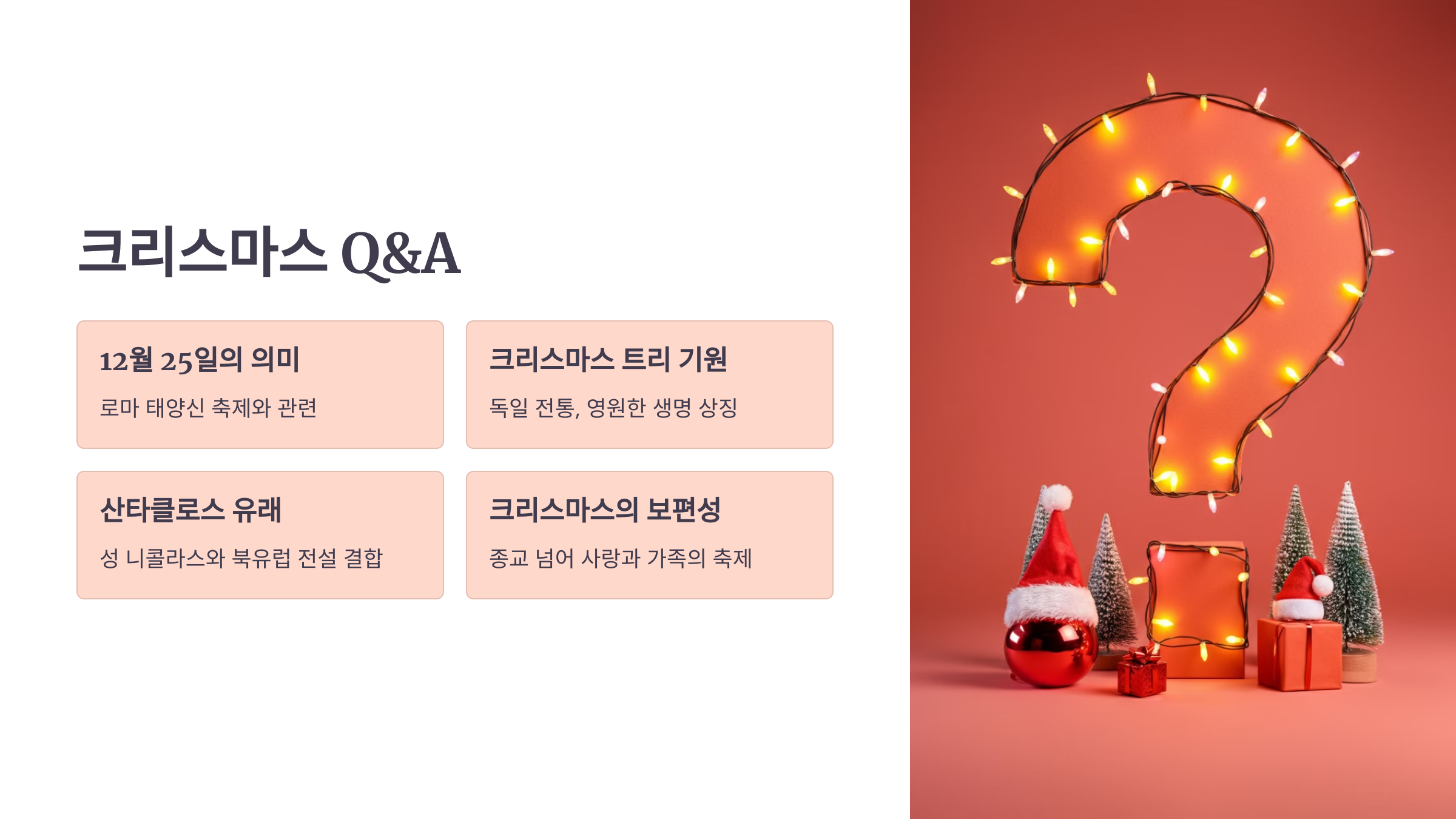 크리스마스 Q&A

12월 25일의 의미

로마 태양신 축제와 관련

크리스마스 트리 기원

독일 전통, 영원한 생명 상징

산타클로스 유래

성 니콜라스와 북유럽 전설 결합

크리스마스의 보편성

종교 넘어 사랑과 가족의 축제